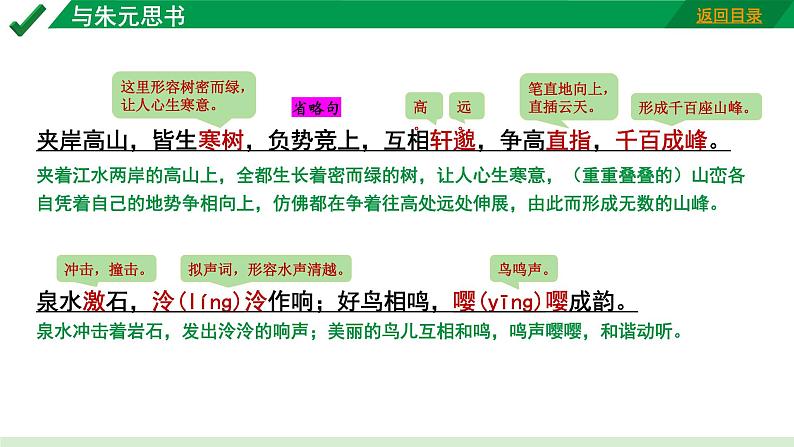 与朱元思书

返回目录

这里形容树密而绿，让人心生寒意。

省略句

高

远

笔直地向上，直插云天。

形成千百座山峰。

夹岸高山，皆生寒树，负势竞上，互相轩邈，争高直指，千百成峰。

夹着江水两岸的高山上，全都生长着密而绿的树，让人心生寒意，（重重叠叠的）山峦各自凭着自己的地势争相向上，仿佛都在争着往高处远处伸展，由此而形成无数的山峰。

冲击，撞击。

拟声词，形容水声清越。

鸟鸣声。

泉水激石，泠(líng)泠作响；好鸟相鸣，嘤(yīng)嘤成韵。

泉水冲击着岩石，发出泠泠的响声；美丽的鸟儿互相和鸣，鸣声嘤嘤，和谐动听。